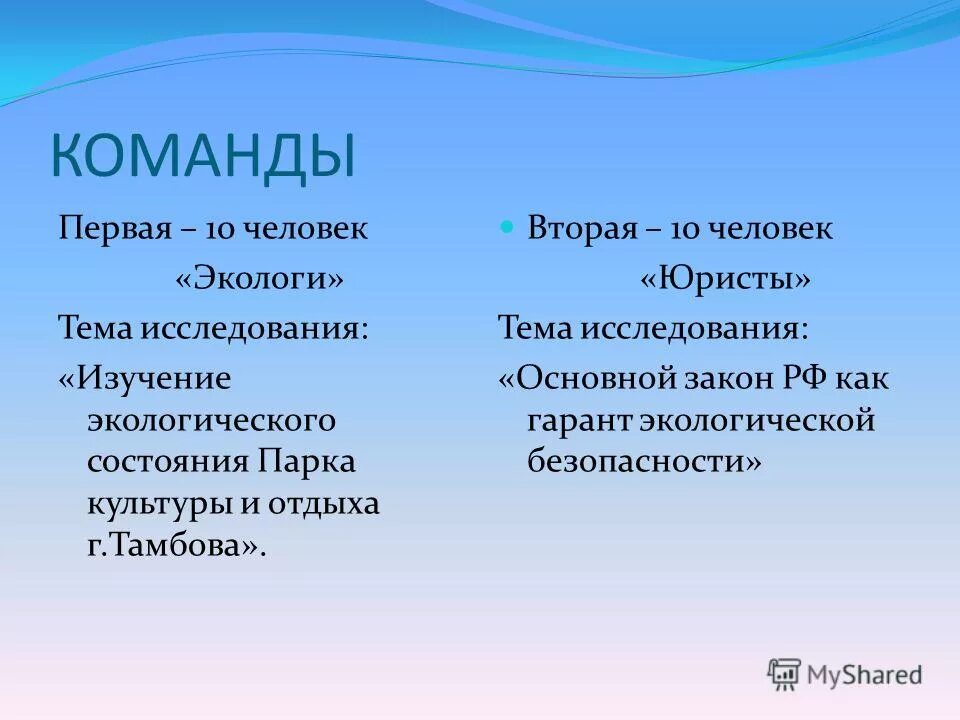 КОМАНДЫ

Первая – 10 человек

«Экологи»

Тема исследования:

«Изучение экологического состояния Парка культуры и отдыха г.Тамбова».

Вторая – 10 человек

«Юристы»

Тема исследования:

«Основной закон РФ как гарант экологической безопасности»

MyShared